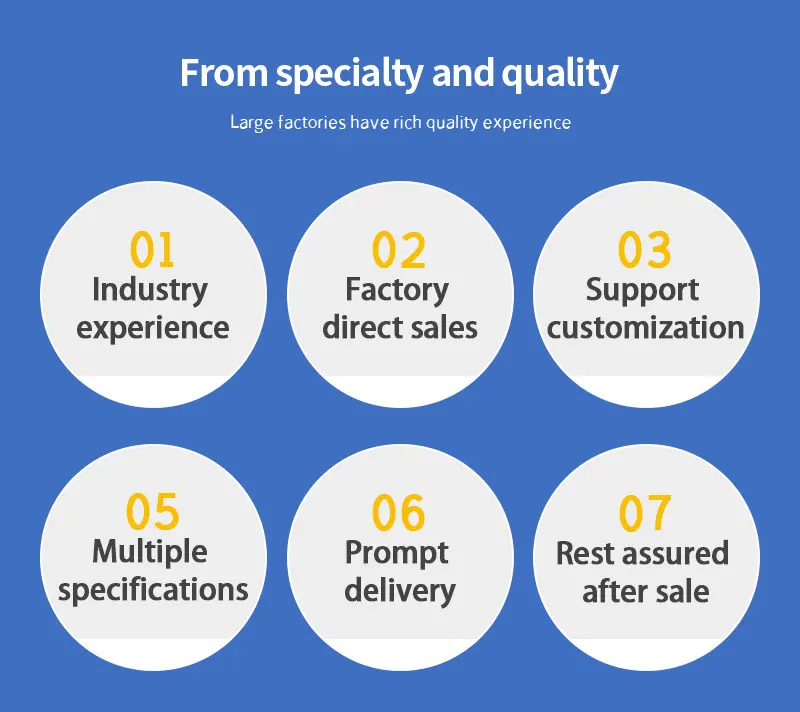 From specialty and quality

Large factories have rich quality experience

01
Industry experience

02
Factory direct sales

03
Support customization

05
Multiple specifications

06
Prompt delivery

07
Rest assured after sale